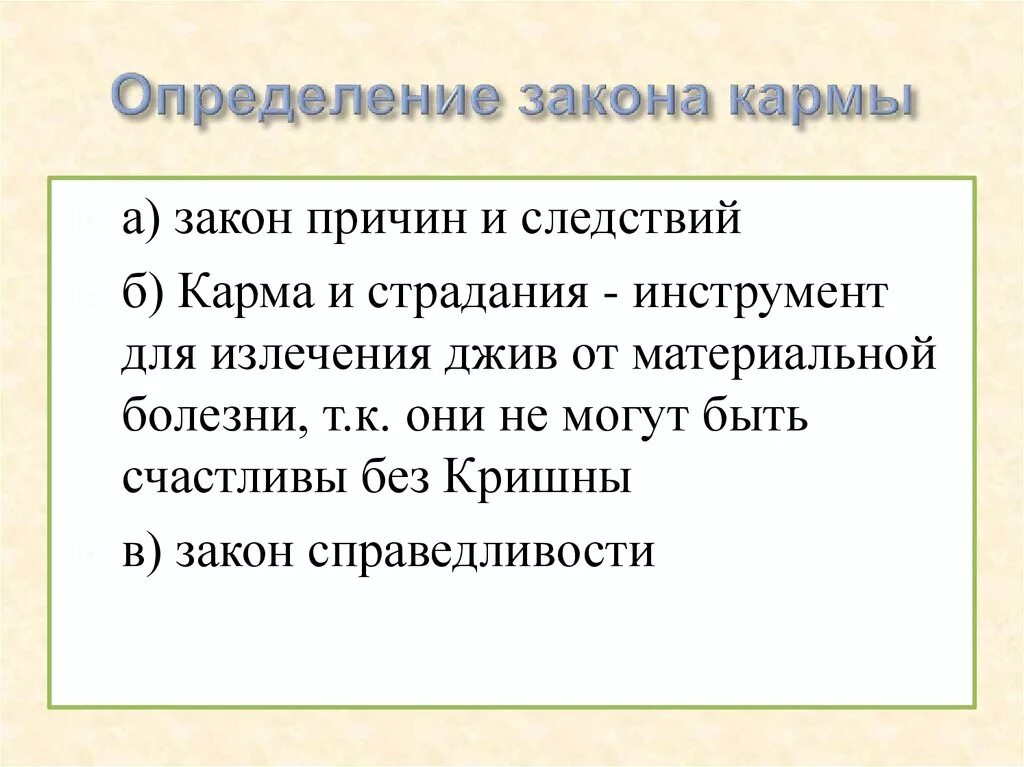 Определение закона кармы

а) закон причин и следствий

б) Карма и страдания - инструмент для излечения джив от материальной болезни, т.к. они не могут быть счастливы без Кришны

в) закон справедливости